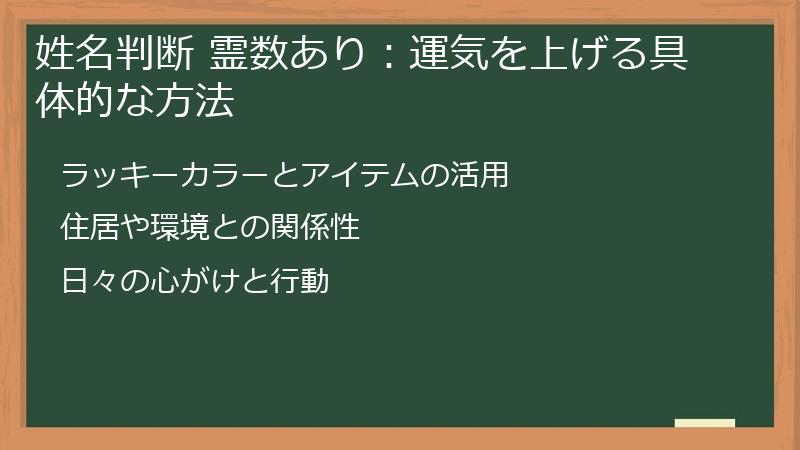 姓名判断 霊数あり：運気を上げる具体的な方法

ラッキーカラーとアイテムの活用

住居や環境との関係性

日々の心がけと行動